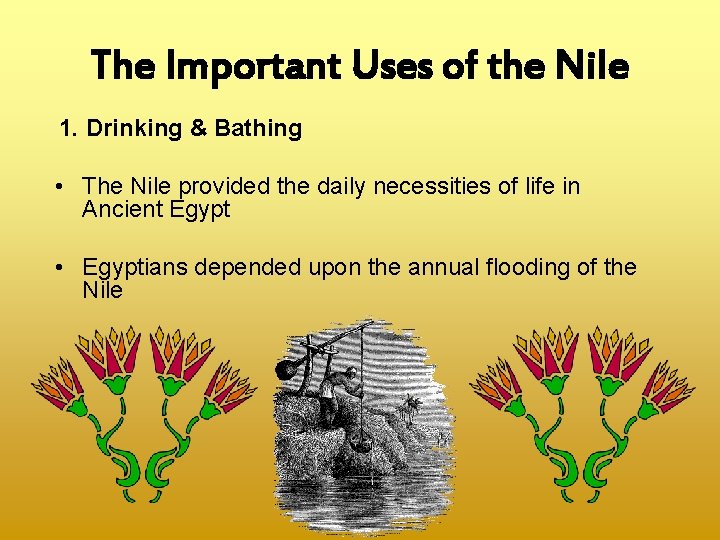 The Important Uses of the Nile

1. Drinking & Bathing

• The Nile provided the daily necessities of life in Ancient Egypt

• Egyptians depended upon the annual flooding of the Nile